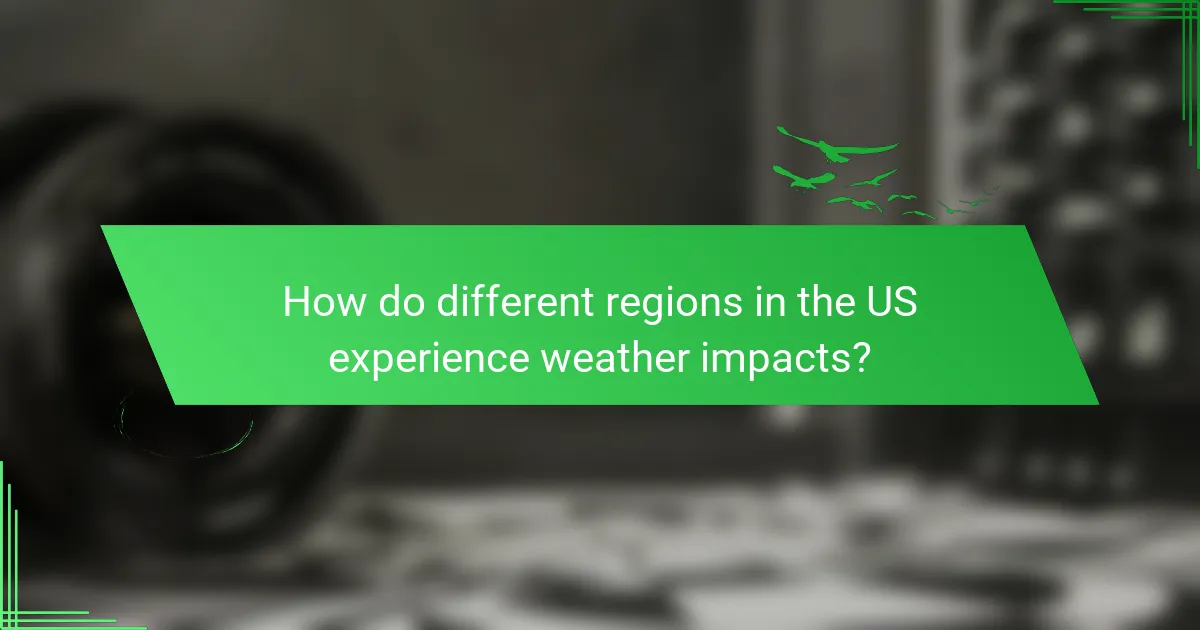 How do different regions in the US experience weather impacts?